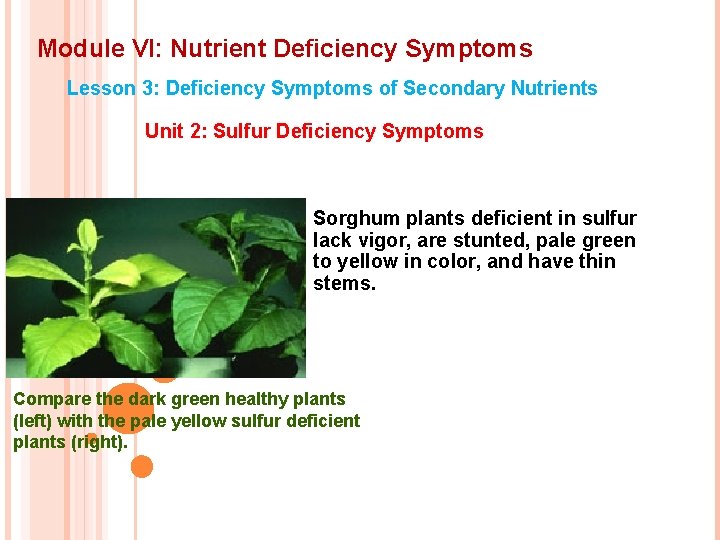 Module VI: Nutrient Deficiency Symptoms

Lesson 3: Deficiency Symptoms of Secondary Nutrients

Unit 2: Sulfur Deficiency Symptoms

Sorghum plants deficient in sulfur lack vigor, are stunted, pale green to yellow in color, and have thin stems.

Compare the dark green healthy plants (left) with the pale yellow sulfur deficient plants (right).